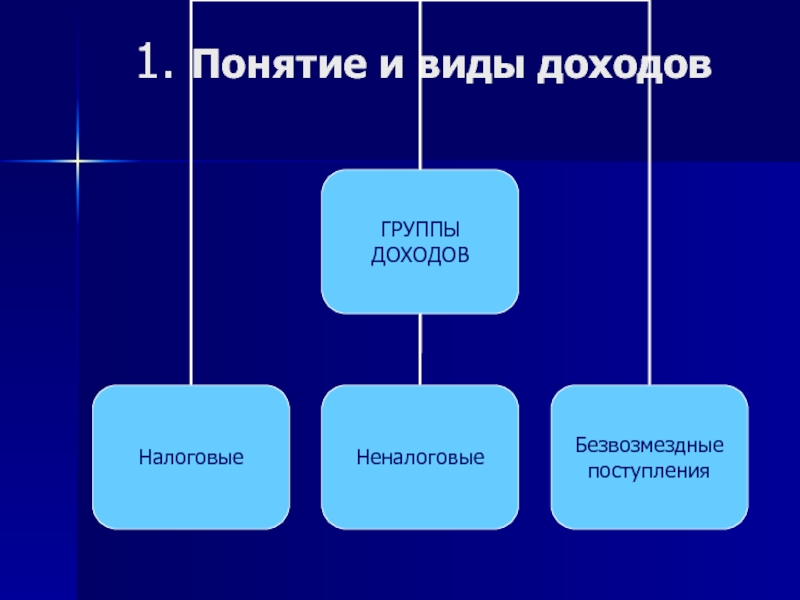 1. Понятие и виды доходов

ГРУППЫ ДОХОДОВ

Налоговые

Неналоговые

Безвозмездные поступления